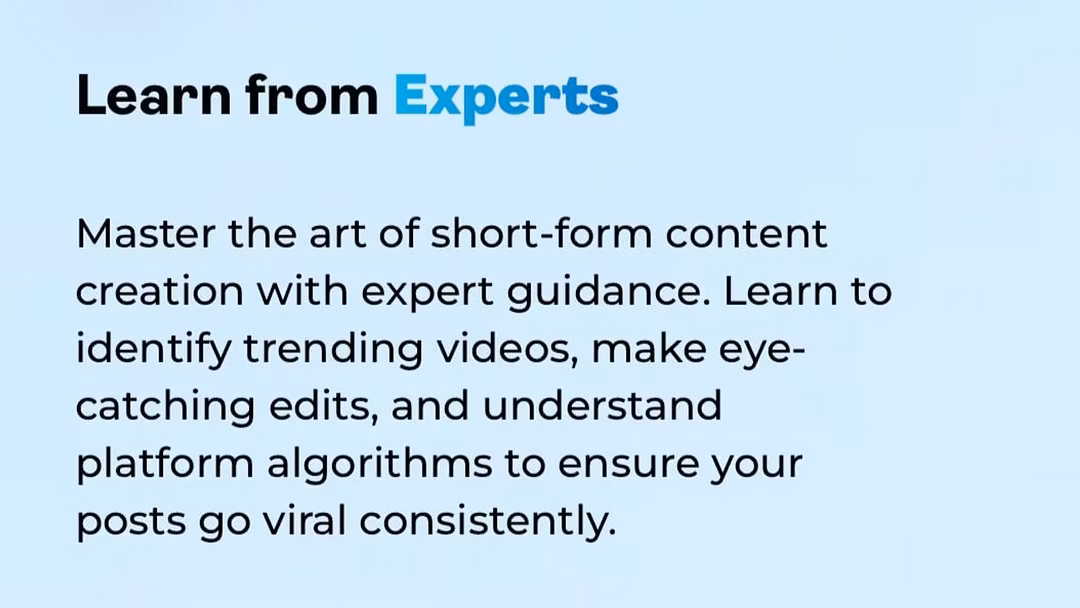 Learn from Experts

Master the art of short-form content creation with expert guidance. Learn to identify trending videos, make eye-catching edits, and understand platform algorithms to ensure your posts go viral consistently.